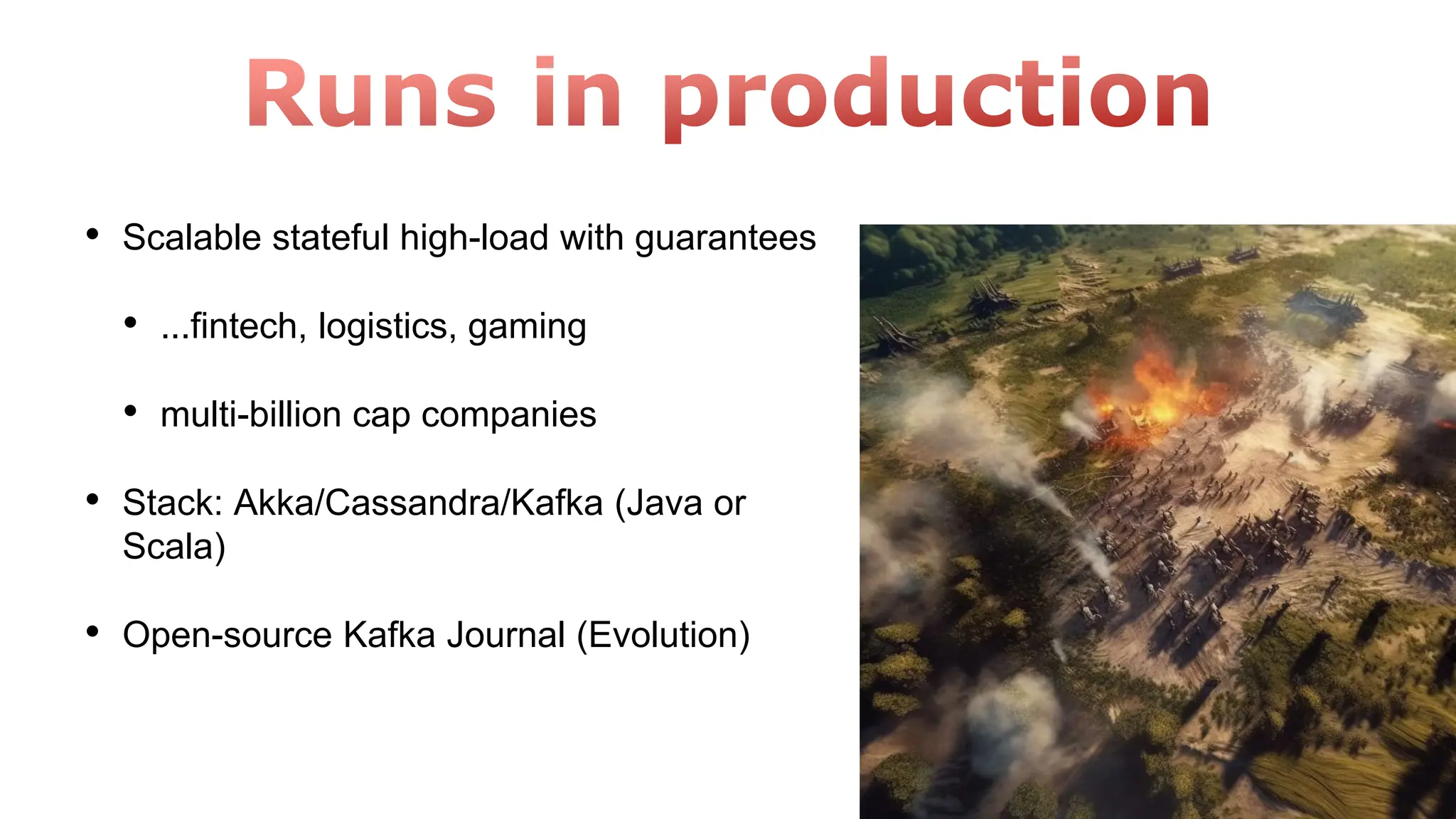 Runs in production

• Scalable stateful high-load with guarantees

• ...fintech, logistics, gaming

• multi-billion cap companies

• Stack: Akka/Cassandra/Kafka (Java or Scala)

• Open-source Kafka Journal (Evolution)